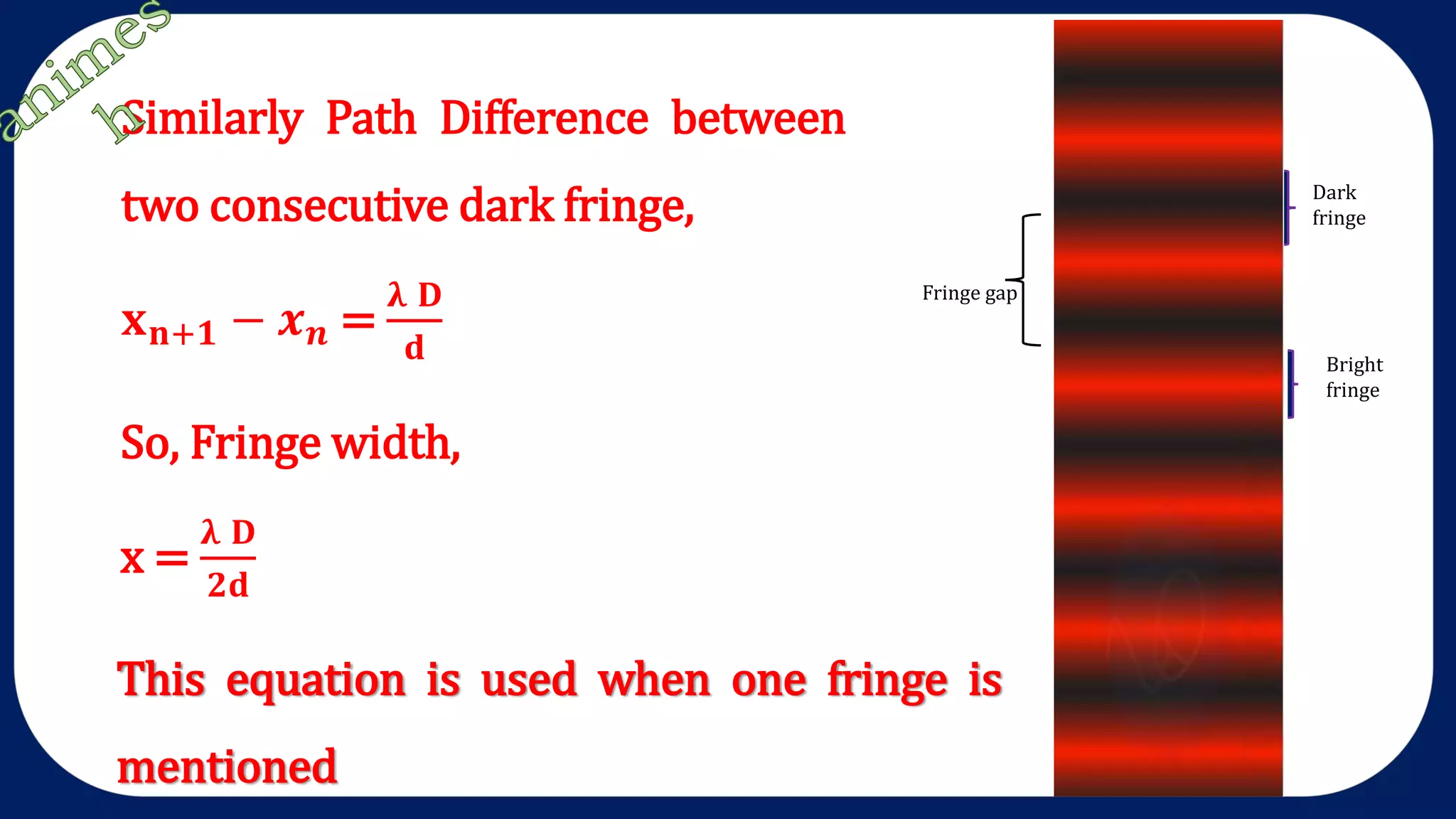 animes
h

Similarly Path Difference between two consecutive dark fringe,

$x_{n+1} - x_n = \frac{\lambda D}{d}$

So, Fringe width,

$x = \frac{\lambda D}{2d}$

This equation is used when one fringe is mentioned

Fringe gap

Dark fringe

Bright fringe